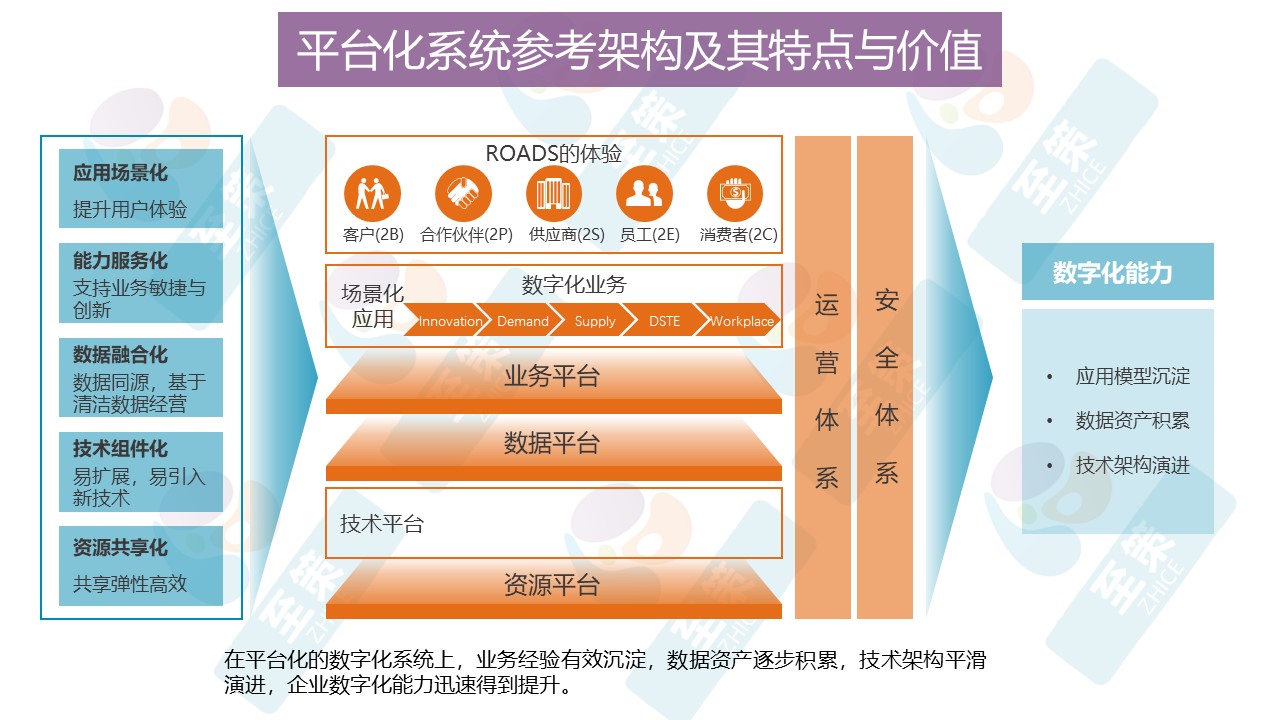 平台化系统参考架构及其特点与价值

应用场景化
提升用户体验

能力服务化
支持业务敏捷与创新

数据融合化
数据同源，基于清洁数据经营

技术组件化
易扩展，易引入新技术

资源共享化
共享弹性高效

ROADS的体验

客户(2B)　合作伙伴(2P)　供应商(2S)　员工(2E)　消费者(2C)

场景化应用

数字化业务

Innovation　Demand　Supply　DSTE　Workplace

业务平台

数据平台

技术平台

资源平台

运营体系

安全体系

数字化能力

• 应用模型沉淀
• 数据资产积累
• 技术架构演进

在平台化的数字化系统上，业务经验有效沉淀，数据资产逐步积累，技术架构平滑演进，企业数字化能力迅速得到提升。

至策 ZHICE